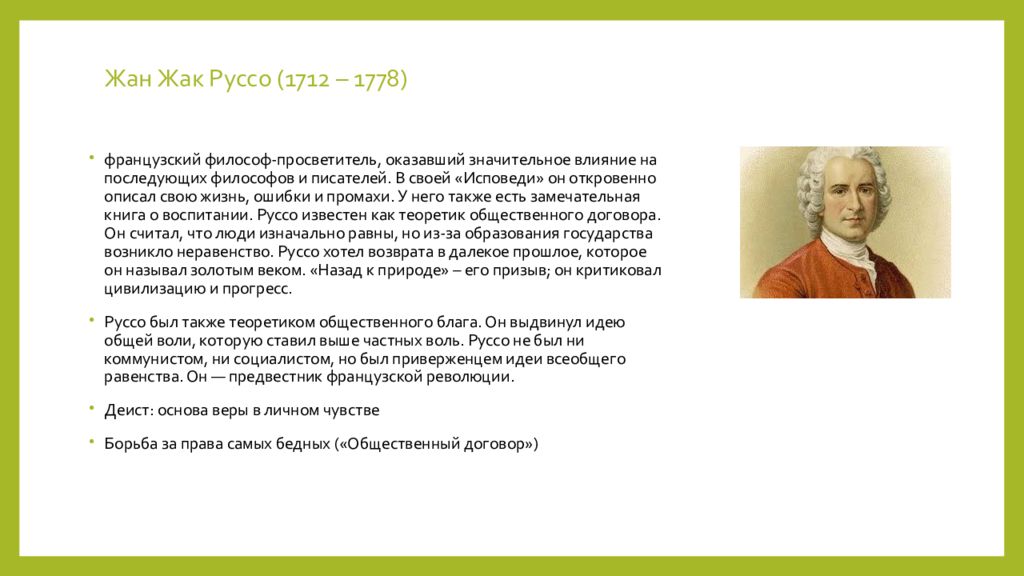 Жан Жак Руссо (1712 – 1778)

• французский философ-просветитель, оказавший значительное влияние на последующих философов и писателей. В своей «Исповеди» он откровенно описал свою жизнь, ошибки и промахи. У него также есть замечательная книга о воспитании. Руссо известен как теоретик общественного договора. Он считал, что люди изначально равны, но из-за образования государства возникло неравенство. Руссо хотел возврата в далекое прошлое, которое он называл золотым веком. «Назад к природе» – его призыв; он критиковал цивилизацию и прогресс.

• Руссо был также теоретиком общественного блага. Он выдвинул идею общей воли, которую ставил выше частных воль. Руссо не был ни коммунистом, ни социалистом, но был приверженцем идеи всеобщего равенства. Он — предвестник французской революции.

• Деист: основа веры в личном чувстве

• Борьба за права самых бедных («Общественный договор»)